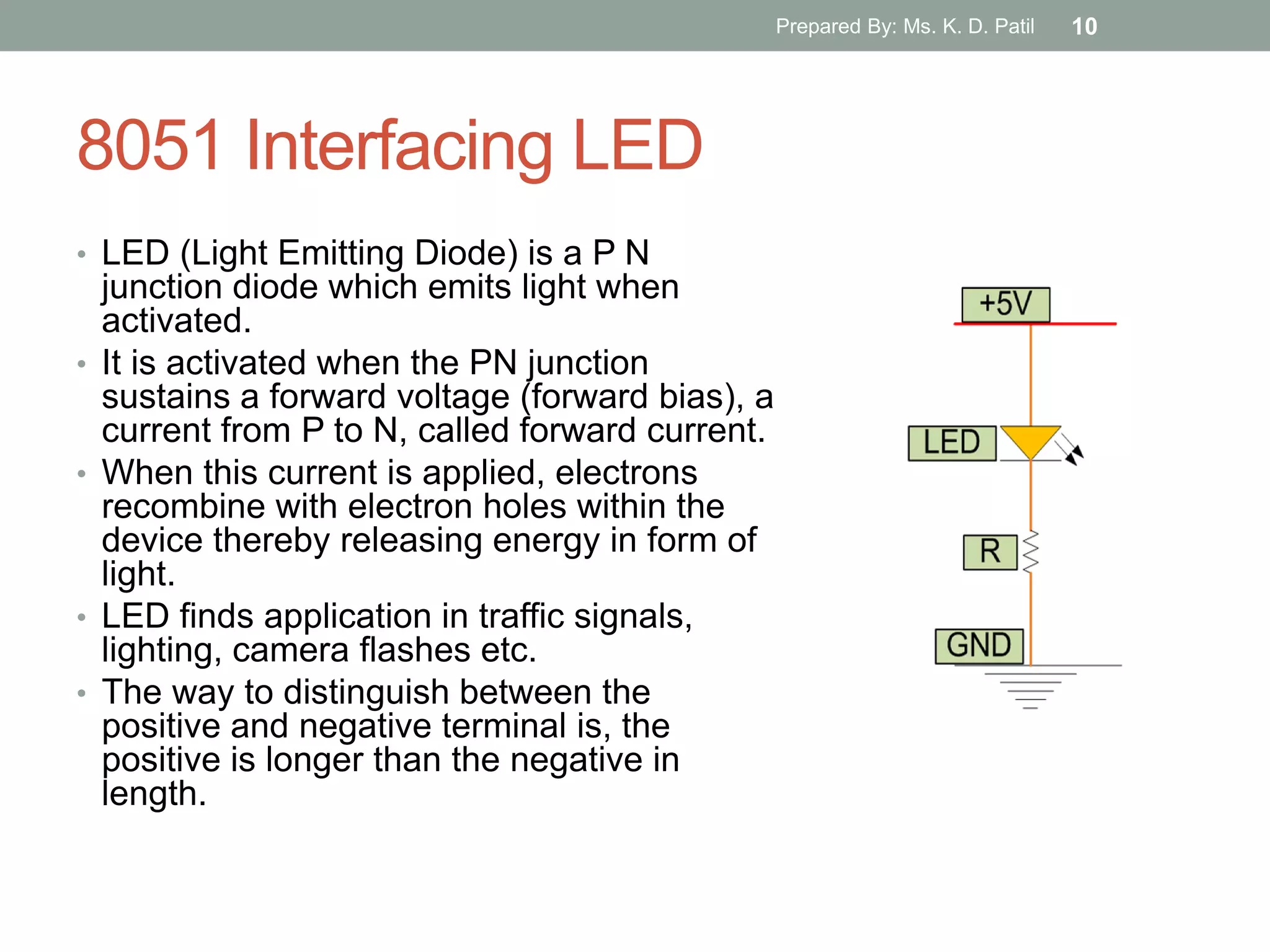 Prepared By: Ms. K. D. Patil 10

8051 Interfacing LED

• LED (Light Emitting Diode) is a P N junction diode which emits light when activated.
• It is activated when the PN junction sustains a forward voltage (forward bias), a current from P to N, called forward current.
• When this current is applied, electrons recombine with electron holes within the device thereby releasing energy in form of light.
• LED finds application in traffic signals, lighting, camera flashes etc.
• The way to distinguish between the positive and negative terminal is, the positive is longer than the negative in length.

+5V

LED

R

GND